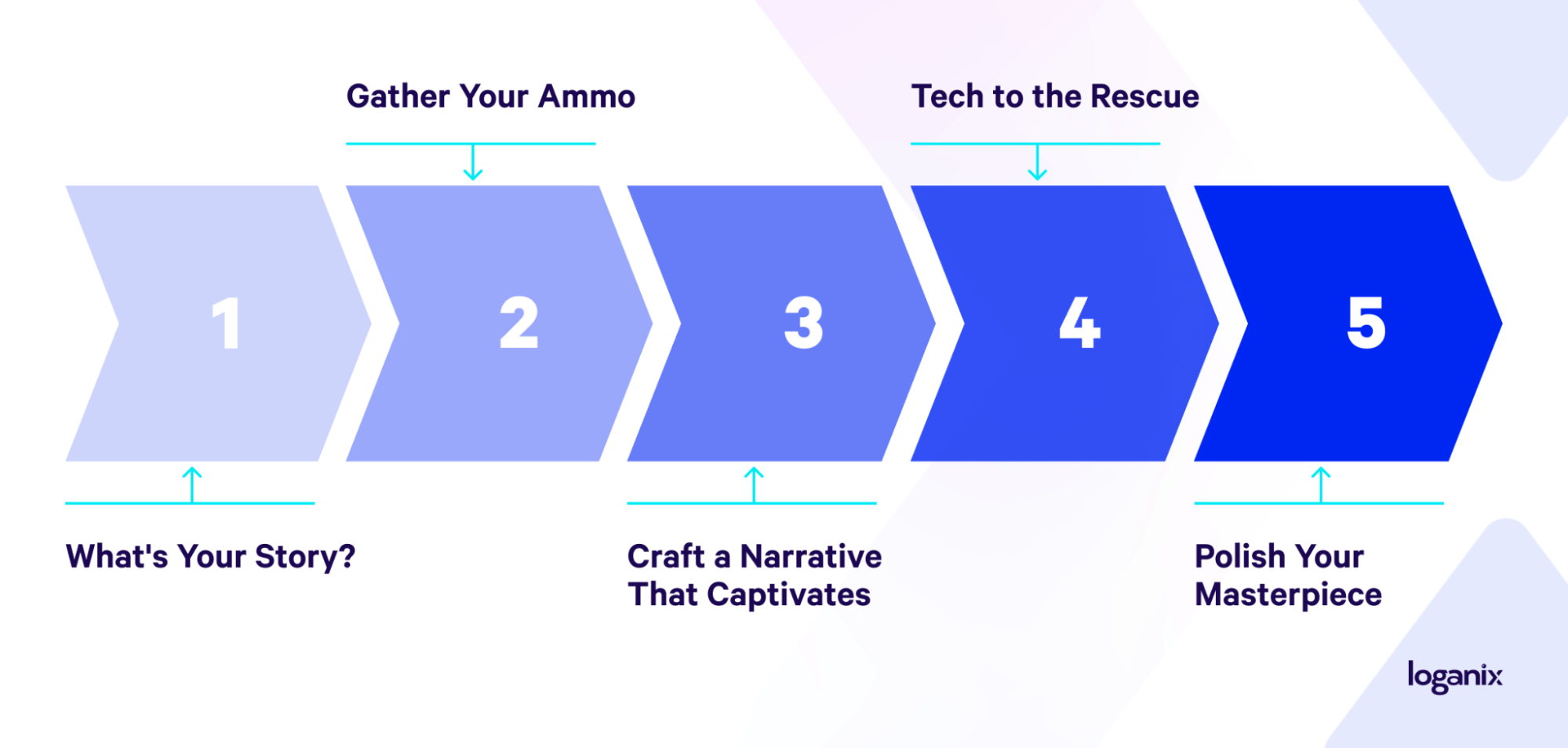 Gather Your Ammo

Tech to the Rescue

1

2

3

4

5

What's Your Story?

Craft a Narrative That Captivates

Polish Your Masterpiece

loganix